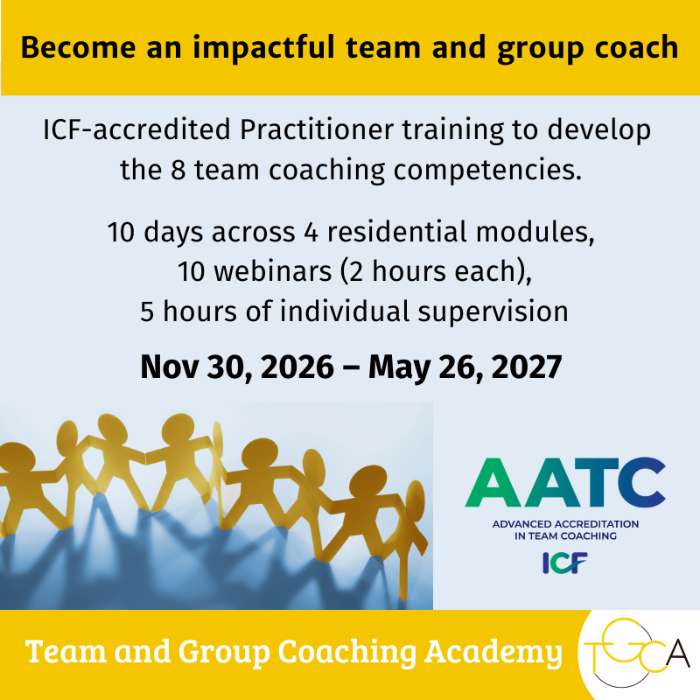 Become an impactful team and group coach

ICF-accredited Practitioner training to develop the 8 team coaching competencies.

10 days across 4 residential modules, 10 webinars (2 hours each), 5 hours of individual supervision

Nov 30, 2026 – May 26, 2027

AATC
ADVANCED ACCREDITATION IN TEAM COACHING
ICF

Team and Group Coaching Academy

TGCA